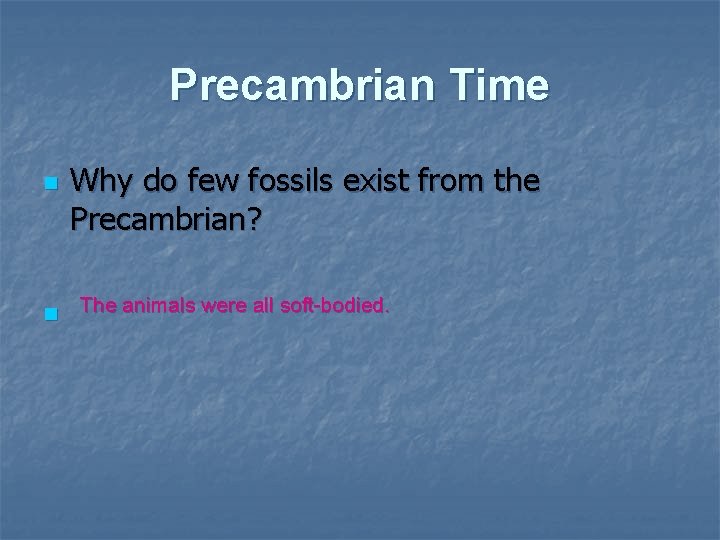 Precambrian Time

Why do few fossils exist from the Precambrian?

The animals were all soft-bodied.